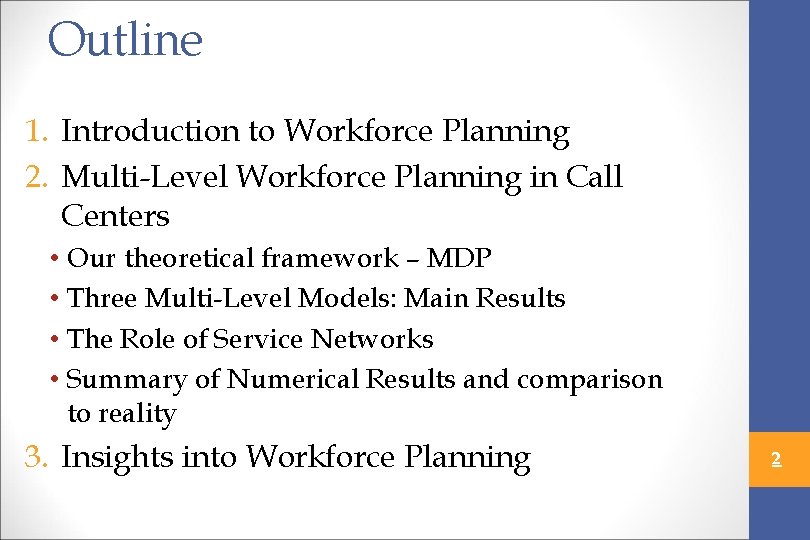 Outline

1. Introduction to Workforce Planning
2. Multi-Level Workforce Planning in Call Centers
• Our theoretical framework – MDP
• Three Multi-Level Models: Main Results
• The Role of Service Networks
• Summary of Numerical Results and comparison to reality
3. Insights into Workforce Planning

2